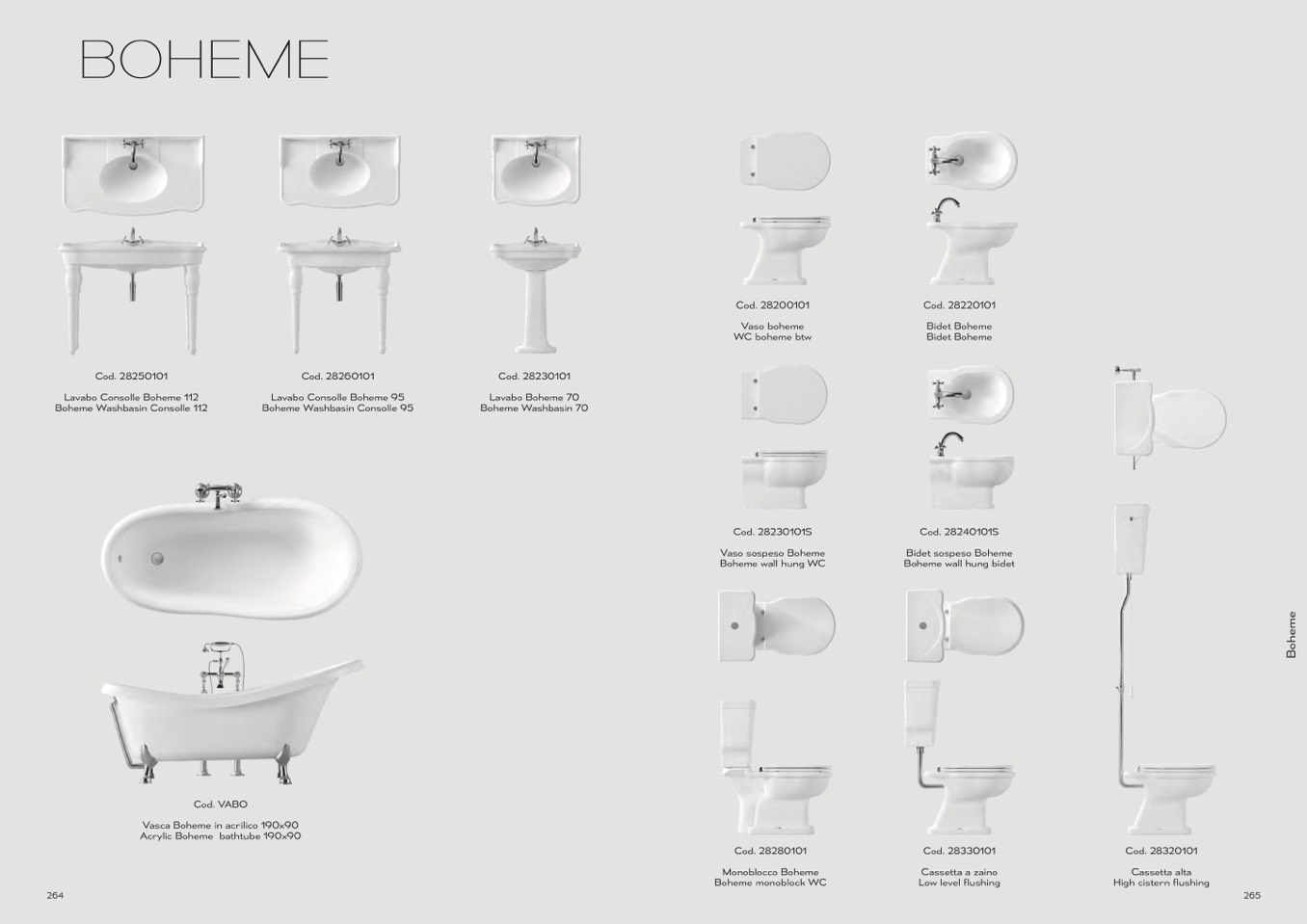 BOHEME

Cod. 28250101

Lavabo Consolle Boheme 112
Boheme Washbasin Consolle 112

Cod. 28260101

Lavabo Consolle Boheme 95
Boheme Washbasin Consolle 95

Cod. 28230101

Lavabo Boheme 70
Boheme Washbasin 70

Cod. VABO

Vasca Boheme in acrilico 190x90
Acrylic Boheme bathtube 190x90

264

Cod. 28200101

Vaso boheme
WC boheme btw

Cod. 28220101

Bidet Boheme
Bidet Boheme

Cod. 28230101S

Vaso sospeso Boheme
Boheme wall hung WC

Cod. 28240101S

Bidet sospeso Boheme
Boheme wall hung bidet

Cod. 28280101

Monoblocco Boheme
Boheme monoblock WC

Cod. 28330101

Cassetta a zaino
Low level flushing

Cod. 28320101

Cassetta alta
High cistern flushing

Boheme

265